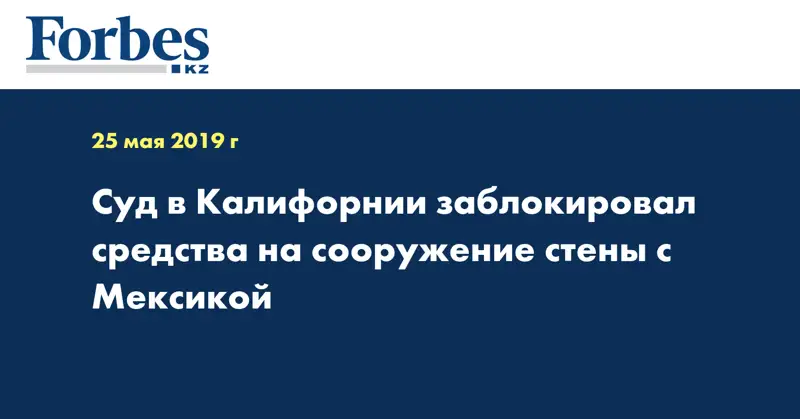 Forbes
KZ

25 мая 2019 г

Суд в Калифорнии заблокировал средства на сооружение стены с Мексикой